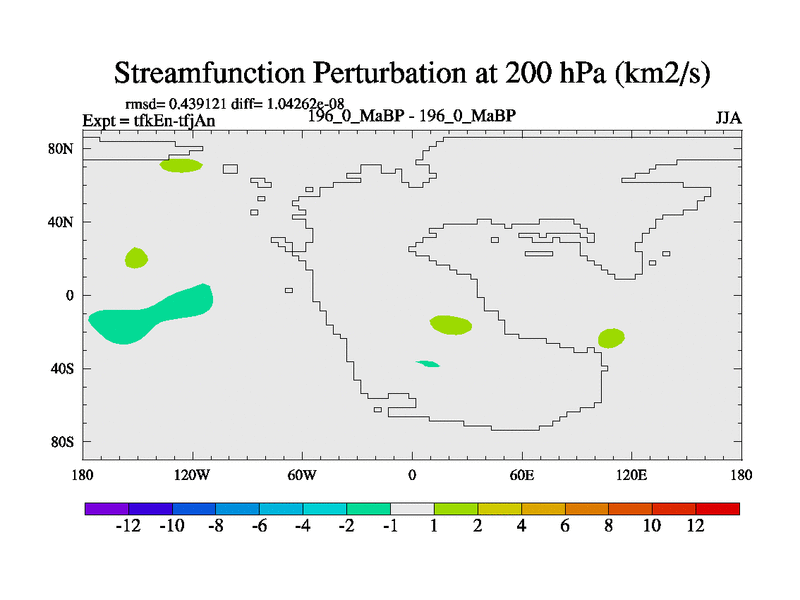 Streamfunction Perturbation at 200 hPa (km2/s)

rmsd= 0.439121 diff= 1.04262e-08
Expt = tfkEn-tfjAn

196_0_MaBP - 196_0_MaBP

JJA

80N
40N
0
40S
80S

180
120W
60W
0
60E
120E
180

-12 -10 -8 -6 -4 -2 -1 1 2 4 6 8 10 12